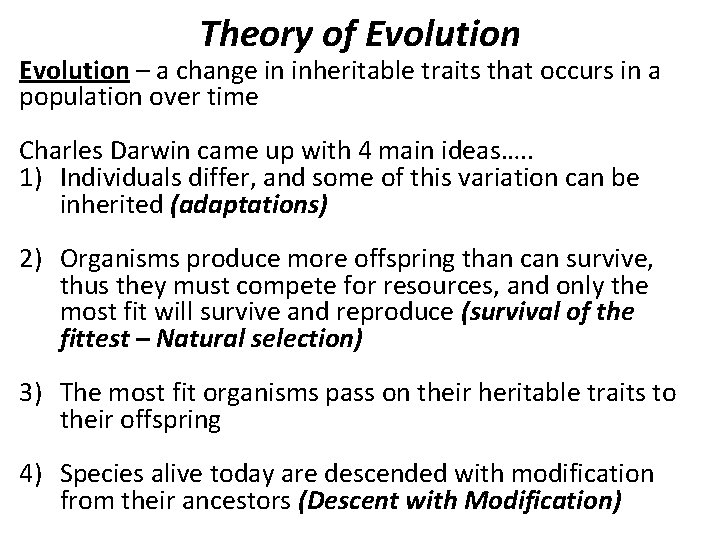 Theory of Evolution

Evolution – a change in inheritable traits that occurs in a population over time

Charles Darwin came up with 4 main ideas…..

1) Individuals differ, and some of this variation can be inherited (adaptations)

2) Organisms produce more offspring than can survive, thus they must compete for resources, and only the most fit will survive and reproduce (survival of the fittest – Natural selection)

3) The most fit organisms pass on their heritable traits to their offspring

4) Species alive today are descended with modification from their ancestors (Descent with Modification)